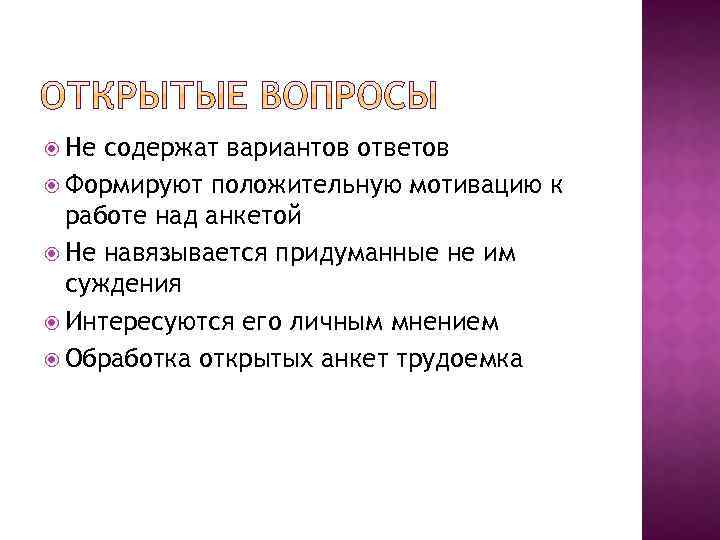 ОТКРЫТЫЕ ВОПРОСЫ

Не содержат вариантов ответов

Формируют положительную мотивацию к работе над анкетой

Не навязывается придуманные не им суждения

Интересуются его личным мнением

Обработка открытых анкет трудоемка